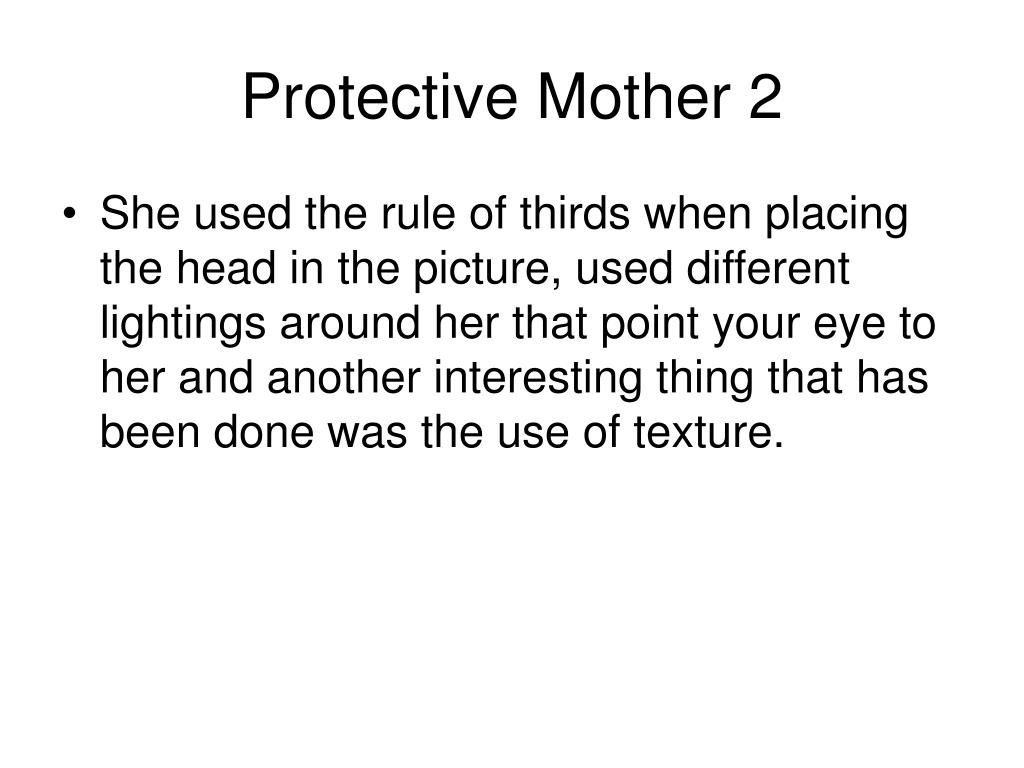 Protective Mother 2

• She used the rule of thirds when placing the head in the picture, used different lightings around her that point your eye to her and another interesting thing that has been done was the use of texture.